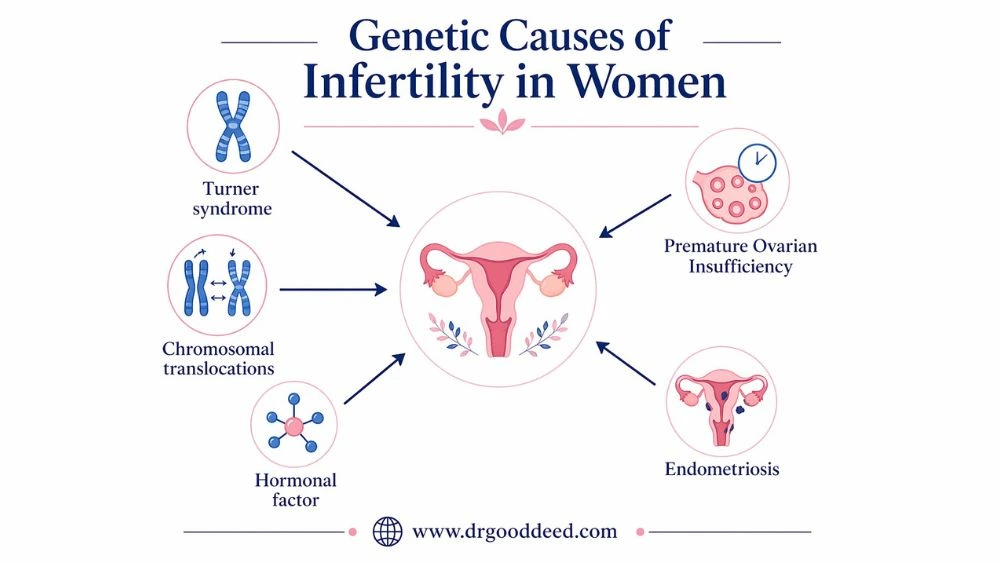 Genetic Causes of Infertility in Women

Turner syndrome

Chromosomal translocations

Hormonal factor

Premature Ovarian Insufficiency

Endometriosis

www.drgooddeed.com